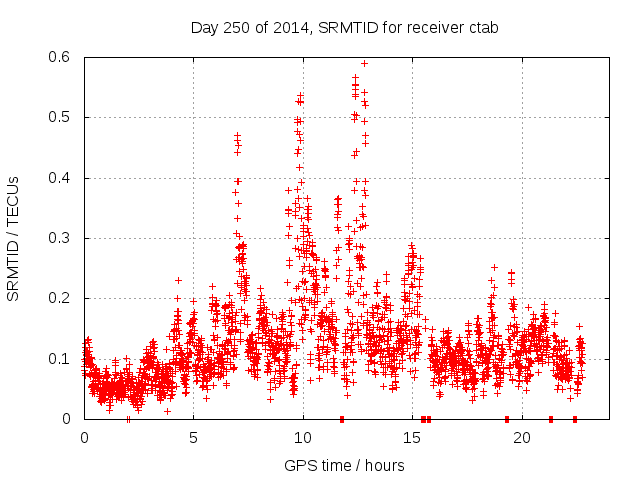 Day 250 of 2014, SRMTID for receiver ctab

SRMTID / TECUs

0.6
0.5
0.4
0.3
0.2
0.1
0

0
5
10
15
20

GPS time / hours